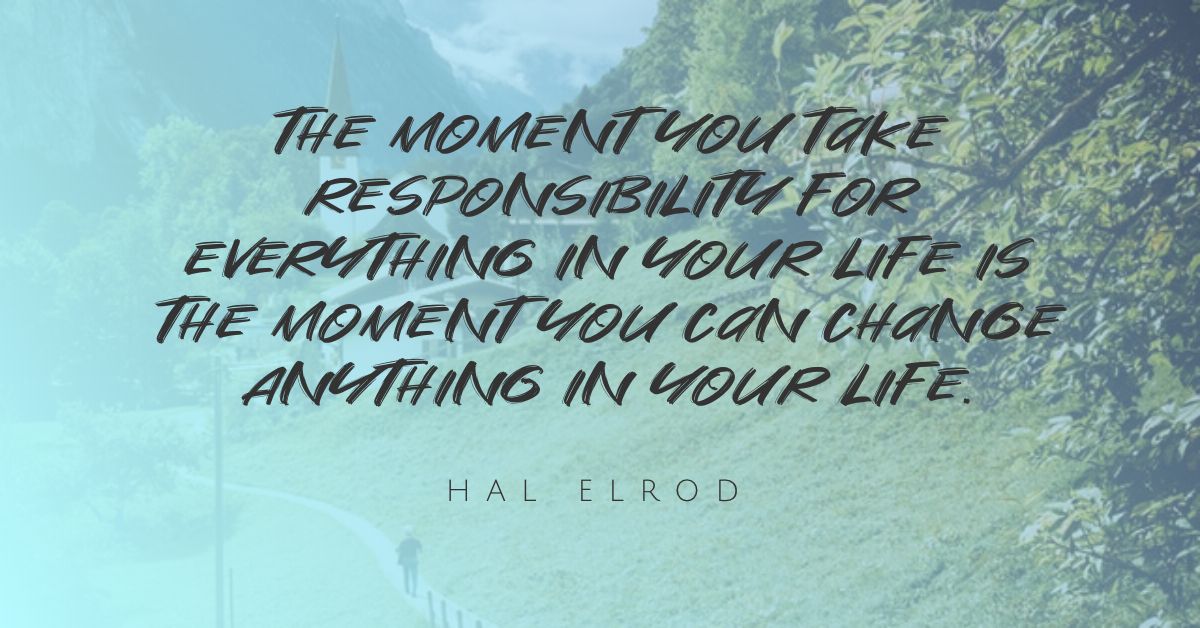 THE MOMENT YOU TAKE RESPONSIBILITY FOR EVERYTHING IN YOUR LIFE IS THE MOMENT YOU CAN CHANGE ANYTHING IN YOUR LIFE.

HAL ELROD